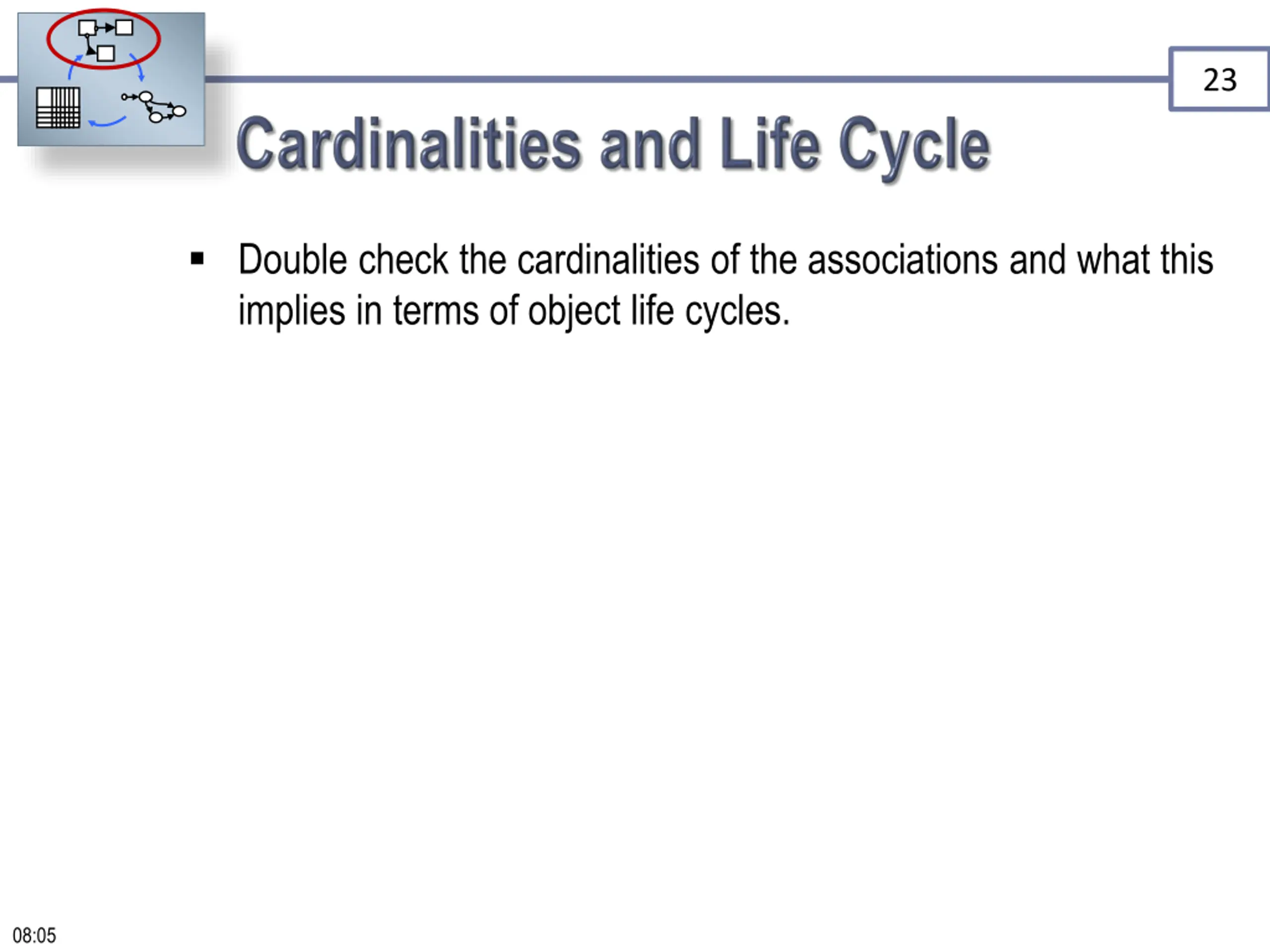 23

Cardinalities and Life Cycle

▪ Double check the cardinalities of the associations and what this implies in terms of object life cycles.

08:05